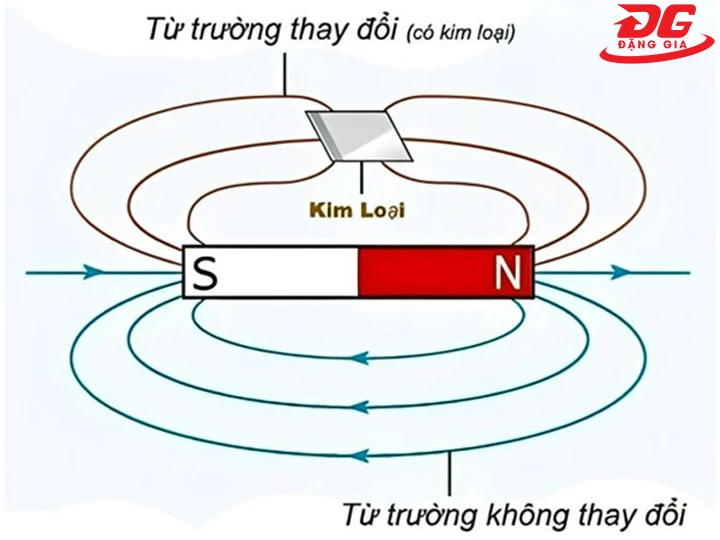 Từ trường thay đổi (có kim loại)

ĐG
ĐẶNG GIA

Kim Loại

S

N

Từ trường không thay đổi